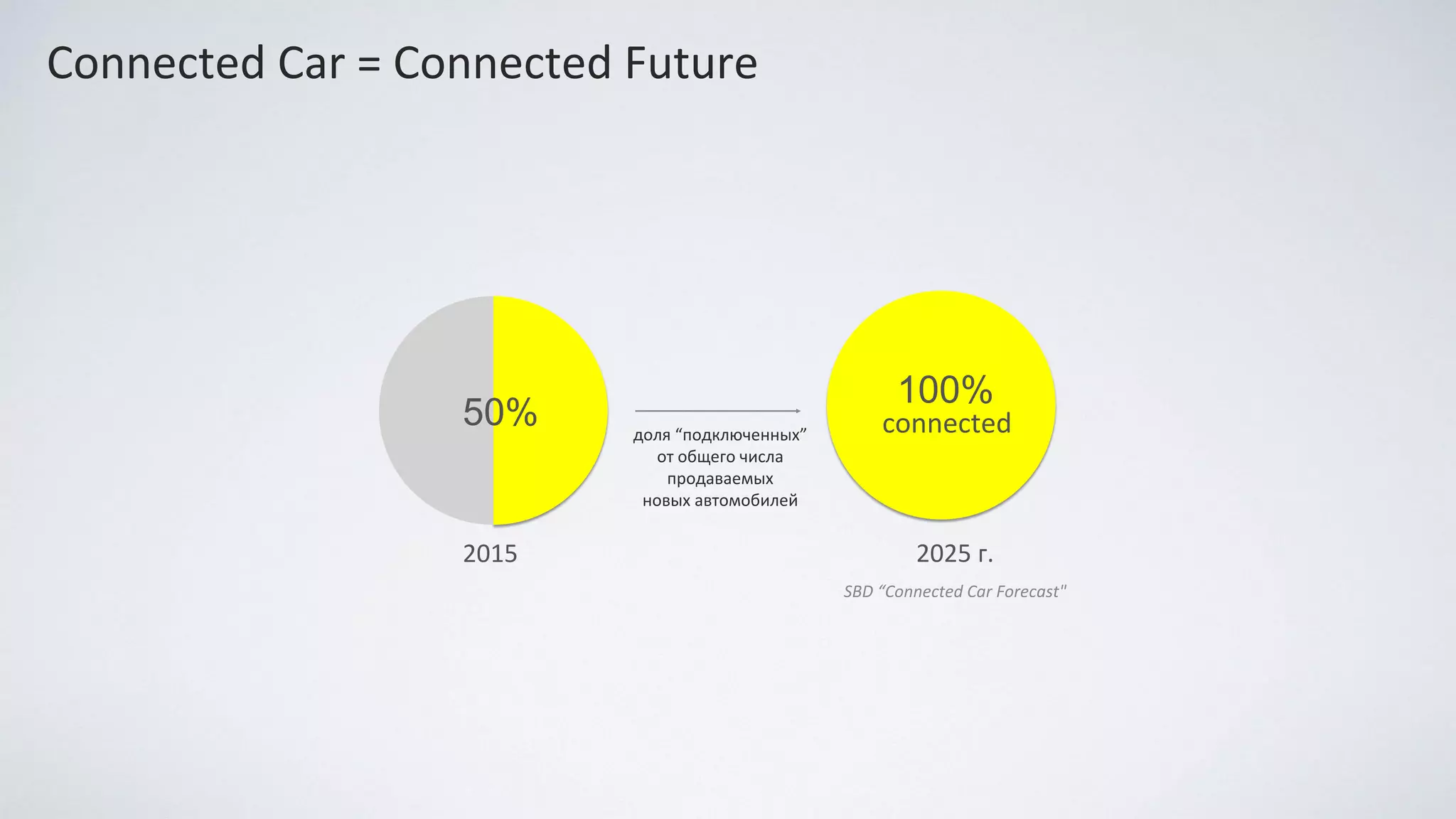 Connected Car = Connected Future

50%

2015

доля “подключенных” от общего числа продаваемых новых автомобилей

100%
connected

2025 г.

SBD “Connected Car Forecast"